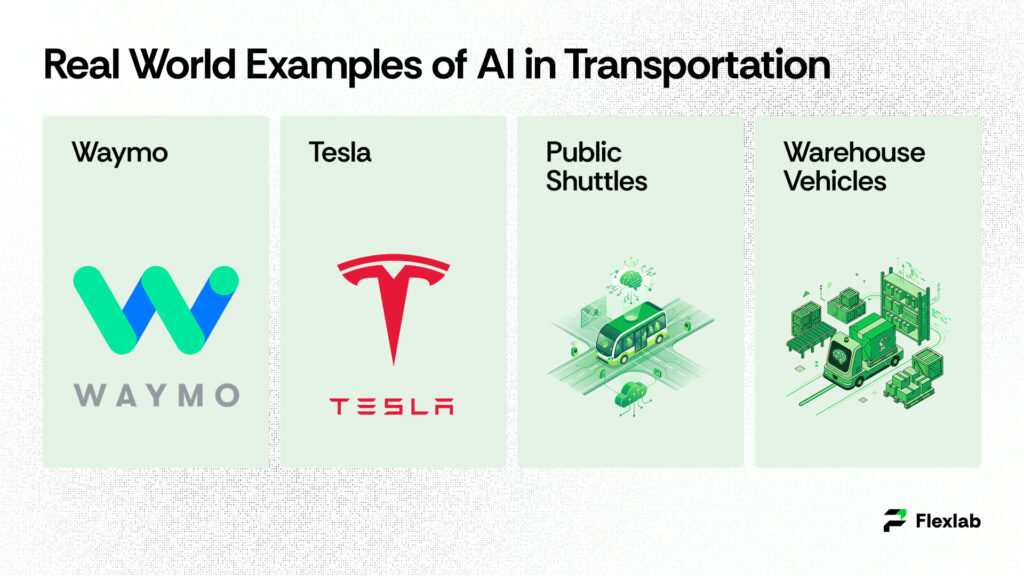 Real World Examples of AI in Transportation

Waymo

WAYMO

Tesla

TESLA

Public Shuttles

Warehouse Vehicles

Flexlab